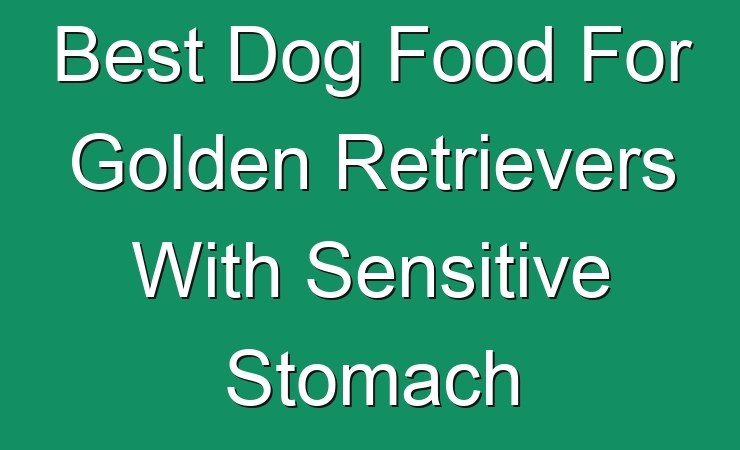 Best Dog Food For Golden Retrievers With Sensitive Stomach